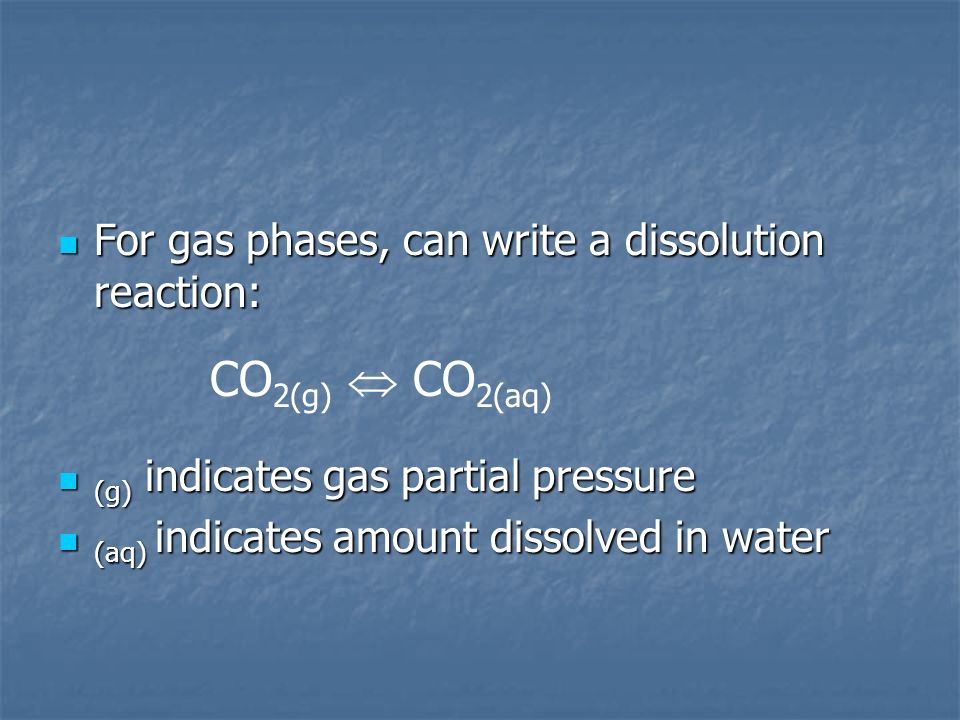 For gas phases, can write a dissolution reaction:

$CO_{2(g)} \Leftrightarrow CO_{2(aq)}$

$_{(g)}$ indicates gas partial pressure

$_{(aq)}$ indicates amount dissolved in water